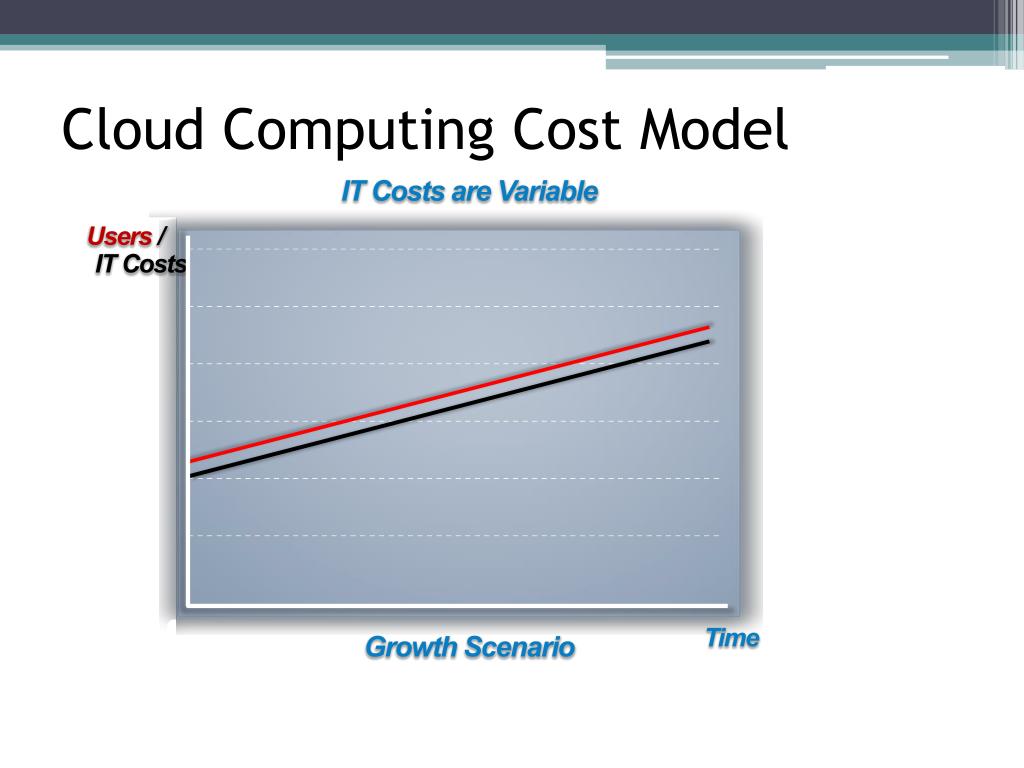 Cloud Computing Cost Model

IT Costs are Variable

Users / IT Costs

Time

Growth Scenario